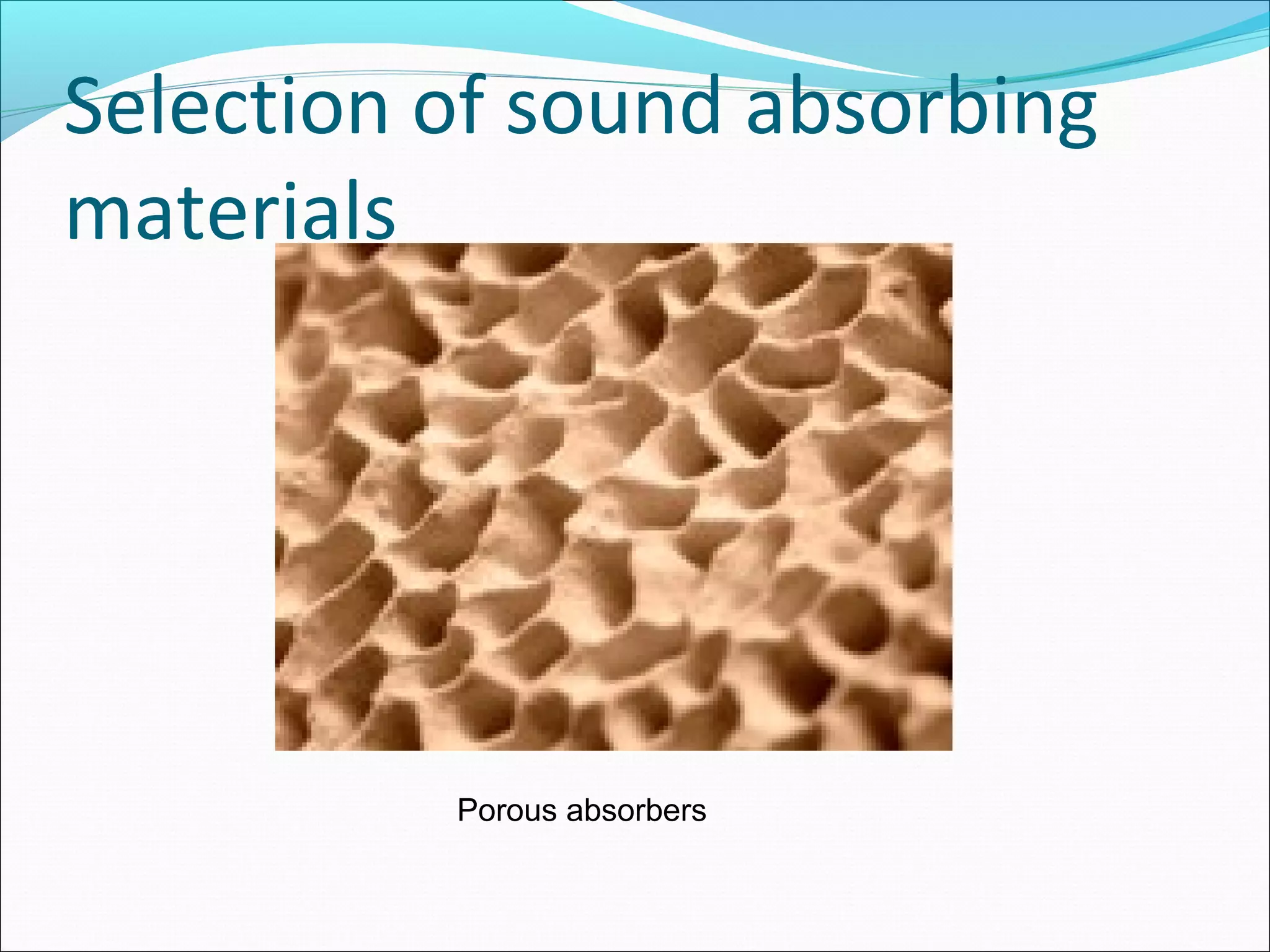 Selection of sound absorbing materials

Porous absorbers